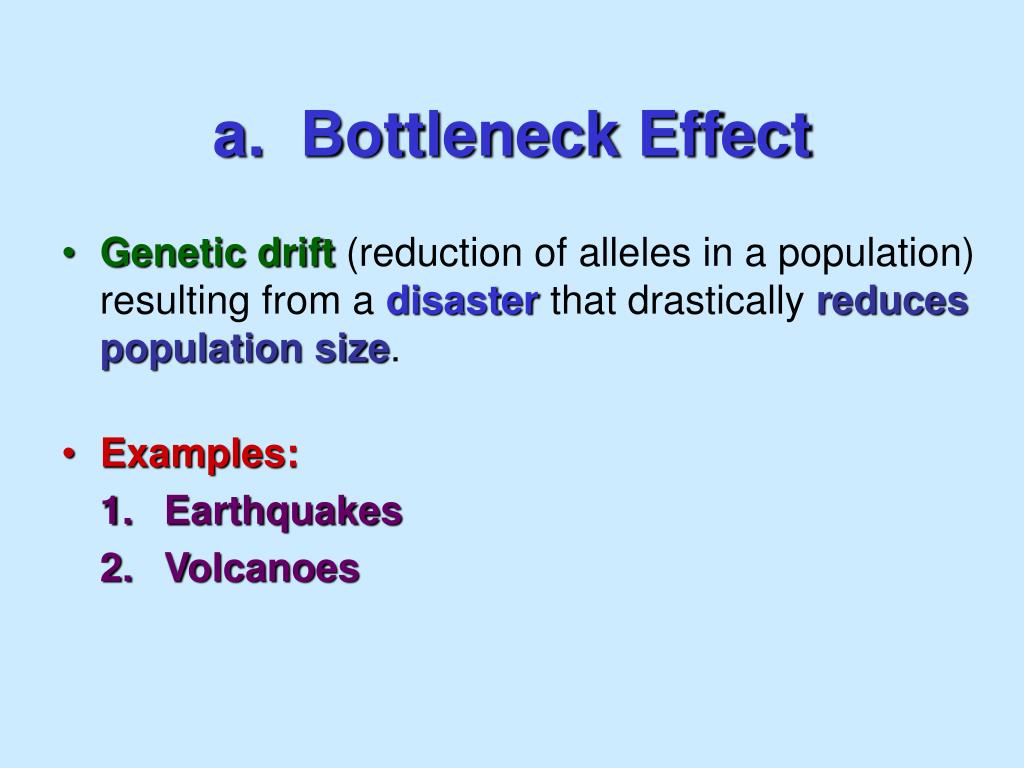 a. Bottleneck Effect

• Genetic drift (reduction of alleles in a population) resulting from a disaster that drastically reduces population size.

• Examples:
1. Earthquakes
2. Volcanoes